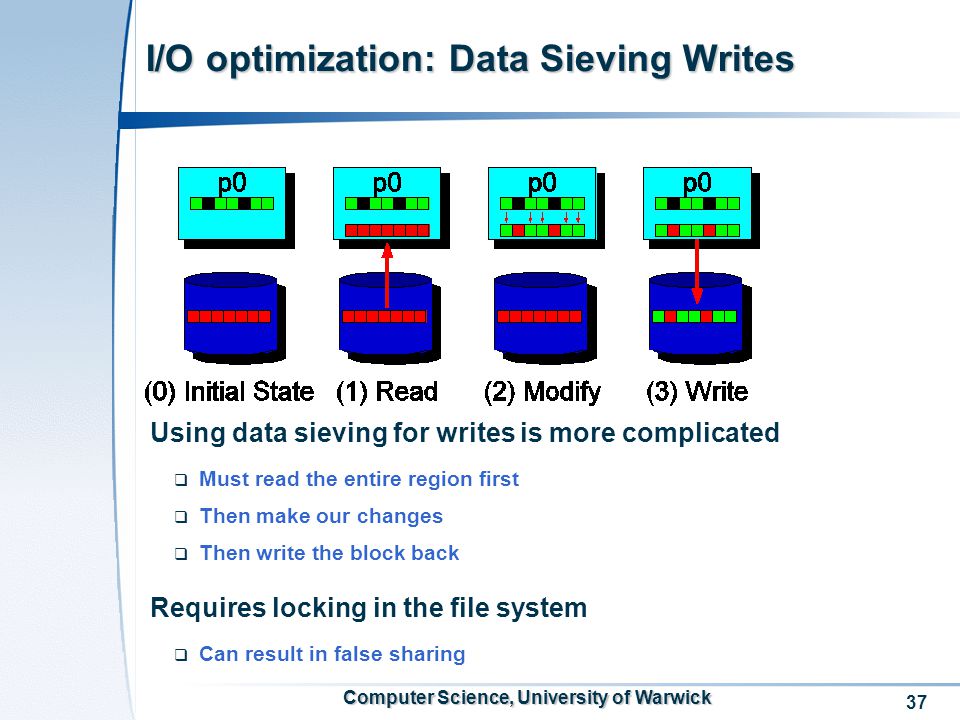 I/O optimization: Data Sieving Writes

p0

p0

p0

p0

(0) Initial State (1) Read (2) Modify (3) Write

Using data sieving for writes is more complicated

❑ Must read the entire region first

❑ Then make our changes

❑ Then write the block back

Requires locking in the file system

❑ Can result in false sharing

Computer Science, University of Warwick

37